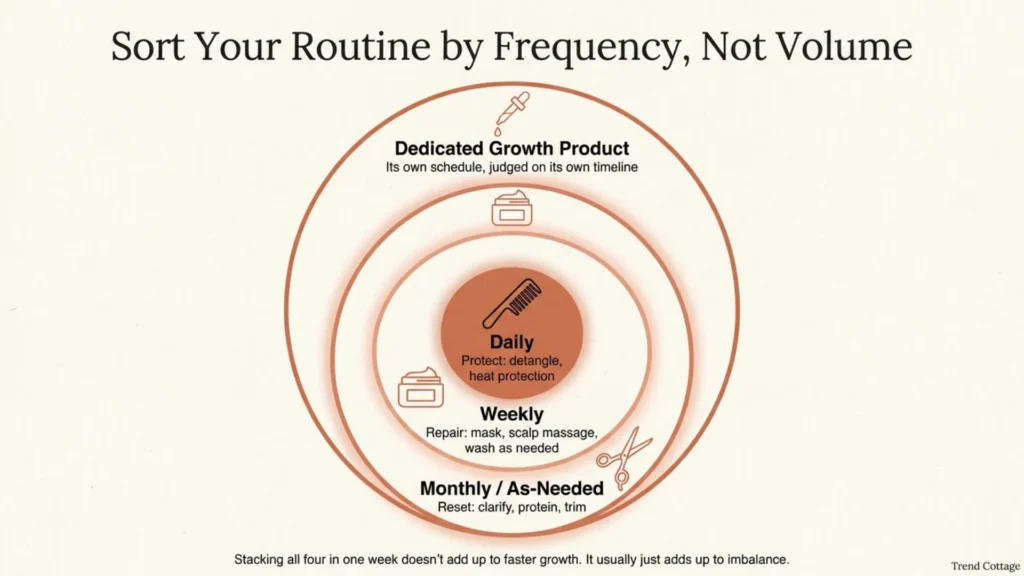 Sort Your Routine by Frequency, Not Volume

Dedicated Growth Product
Its own schedule, judged on its own timeline

Daily
Protect: detangle, heat protection

Weekly
Repair: mask, scalp massage, wash as needed

Monthly / As-Needed
Reset: clarify, protein, trim

Stacking all four in one week doesn't add up to faster growth. It usually just adds up to imbalance.

Trend Cottage